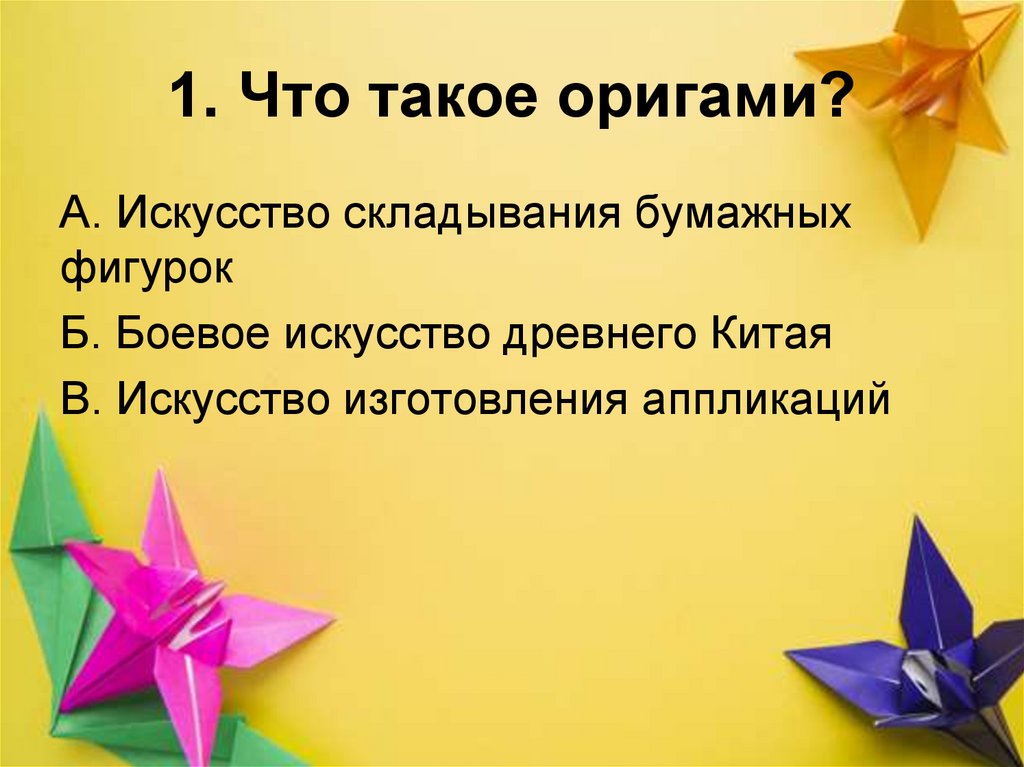 1. Что такое оригами?

А. Искусство складывания бумажных фигурок

Б. Боевое искусство древнего Китая

В. Искусство изготовления аппликаций